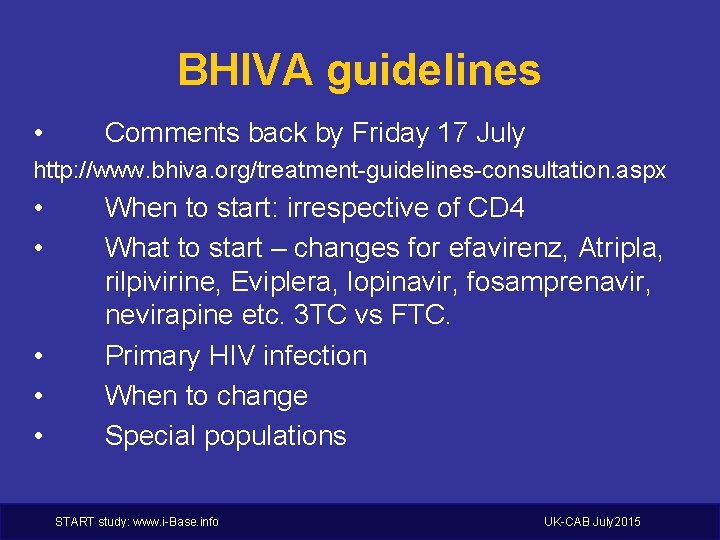 BHIVA guidelines

• Comments back by Friday 17 July

http://www.bhiva.org/treatment-guidelines-consultation.aspx

• When to start: irrespective of CD4
• What to start – changes for efavirenz, Atripla, rilpivirine, Eviplera, lopinavir, fosamprenavir, nevirapine etc. 3TC vs FTC.
• Primary HIV infection
• When to change
• Special populations

START study: www.i-Base.info

UK-CAB July2015